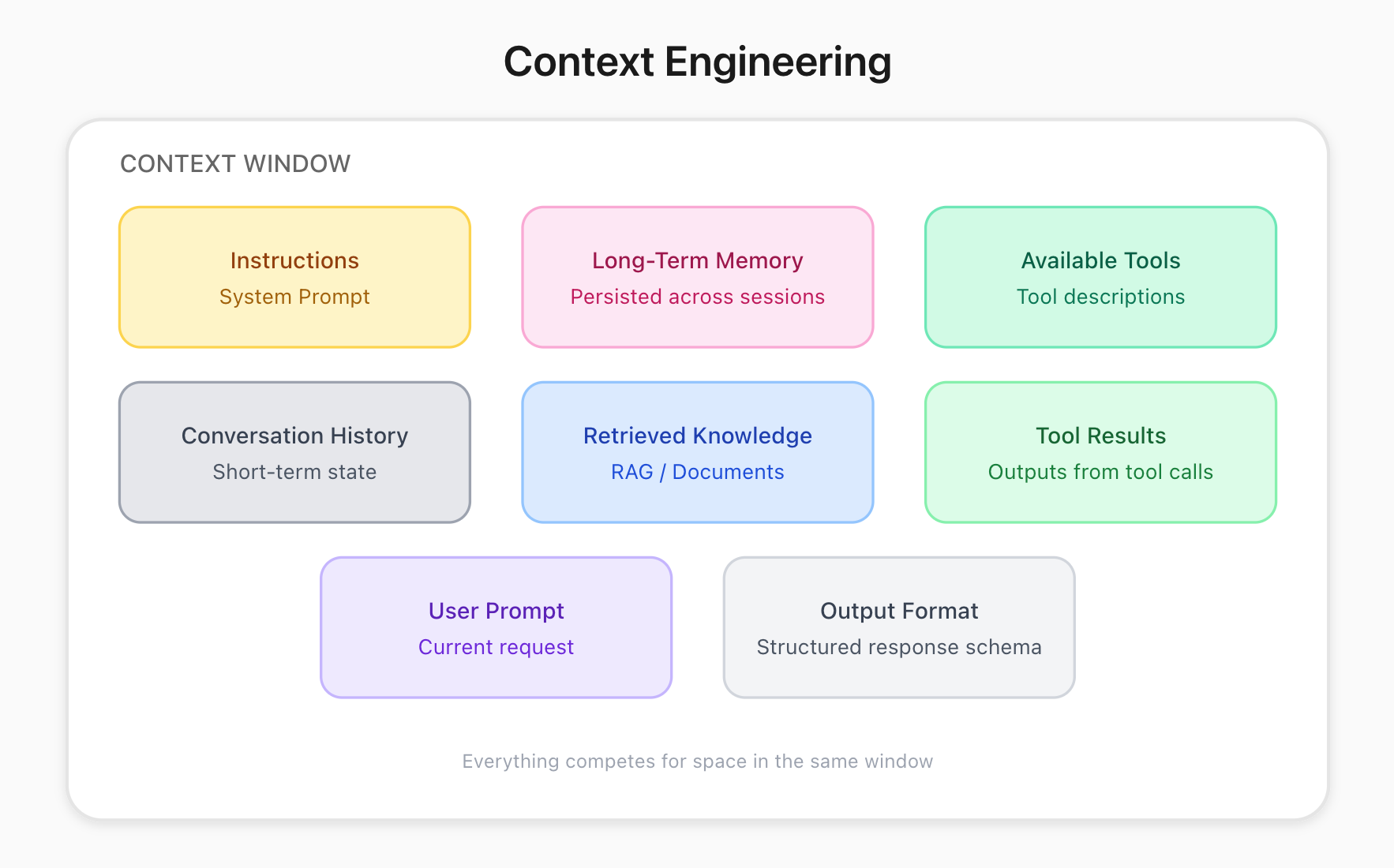 Context Engineering

CONTEXT WINDOW

Instructions
System Prompt

Long-Term Memory
Persisted across sessions

Available Tools
Tool descriptions

Conversation History
Short-term state

Retrieved Knowledge
RAG / Documents

Tool Results
Outputs from tool calls

User Prompt
Current request

Output Format
Structured response schema

Everything competes for space in the same window